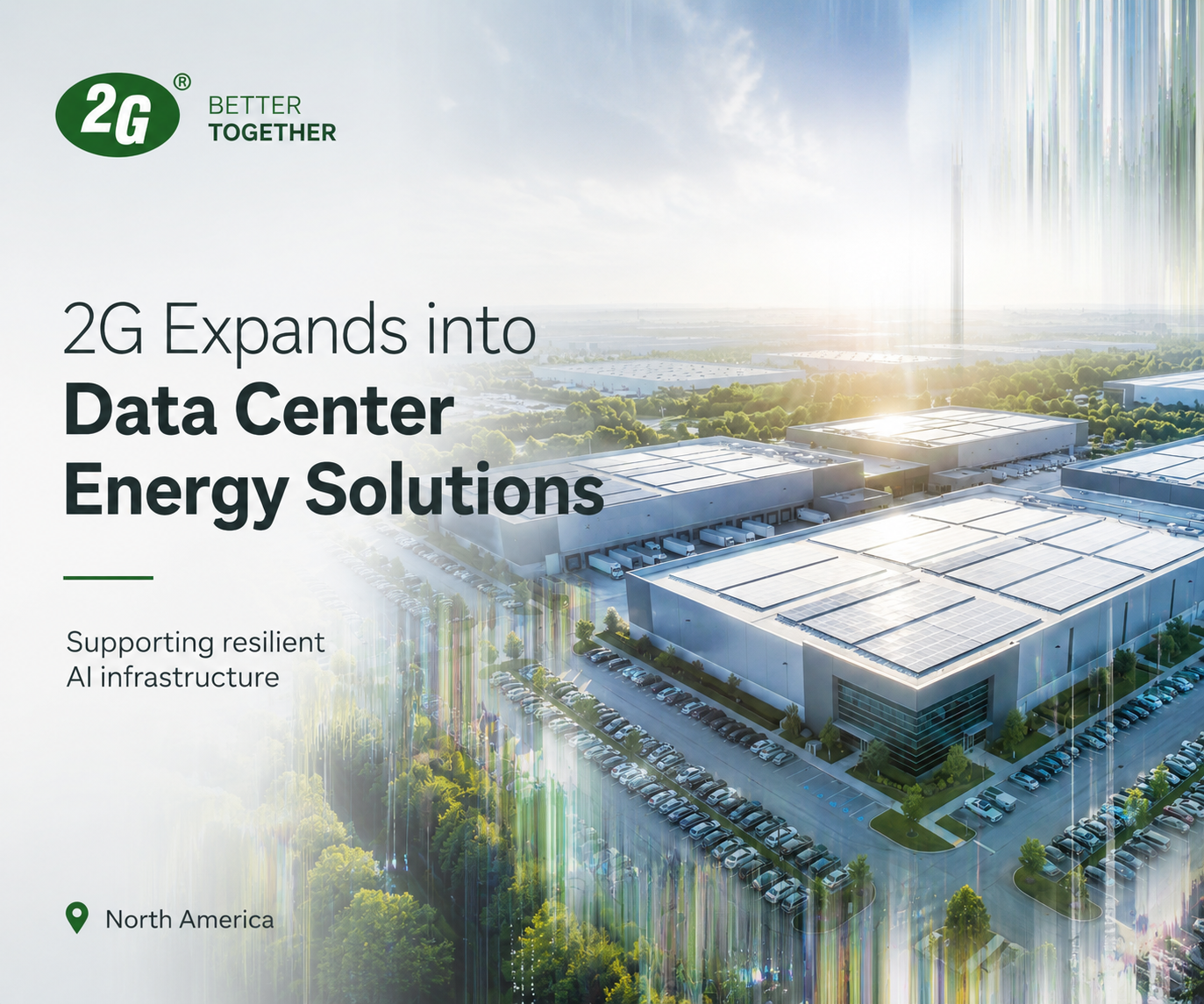 2G®
BETTER
TOGETHER

2G Expands into
Data Center
Energy Solutions

Supporting resilient
AI infrastructure

North America